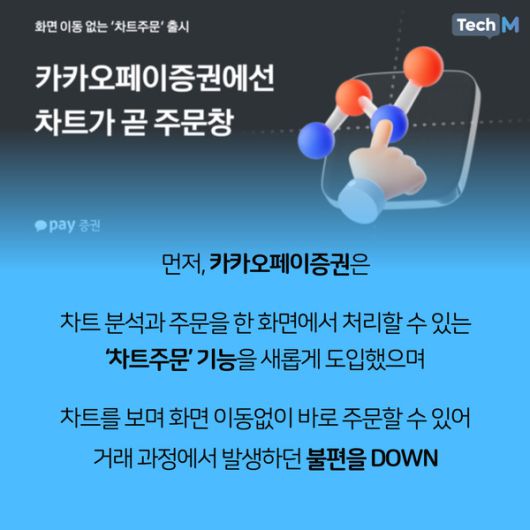 화면 이동 없는 '차트주문' 출시

Tech M

카카오페이증권에선
차트가 곧 주문창

pay 증권

먼저, 카카오페이증권은

차트 분석과 주문을 한 화면에서 처리할 수 있는 '차트주문' 기능을 새롭게 도입했으며

차트를 보며 화면 이동없이 바로 주문할 수 있어 거래 과정에서 발생하던 불편을 DOWN